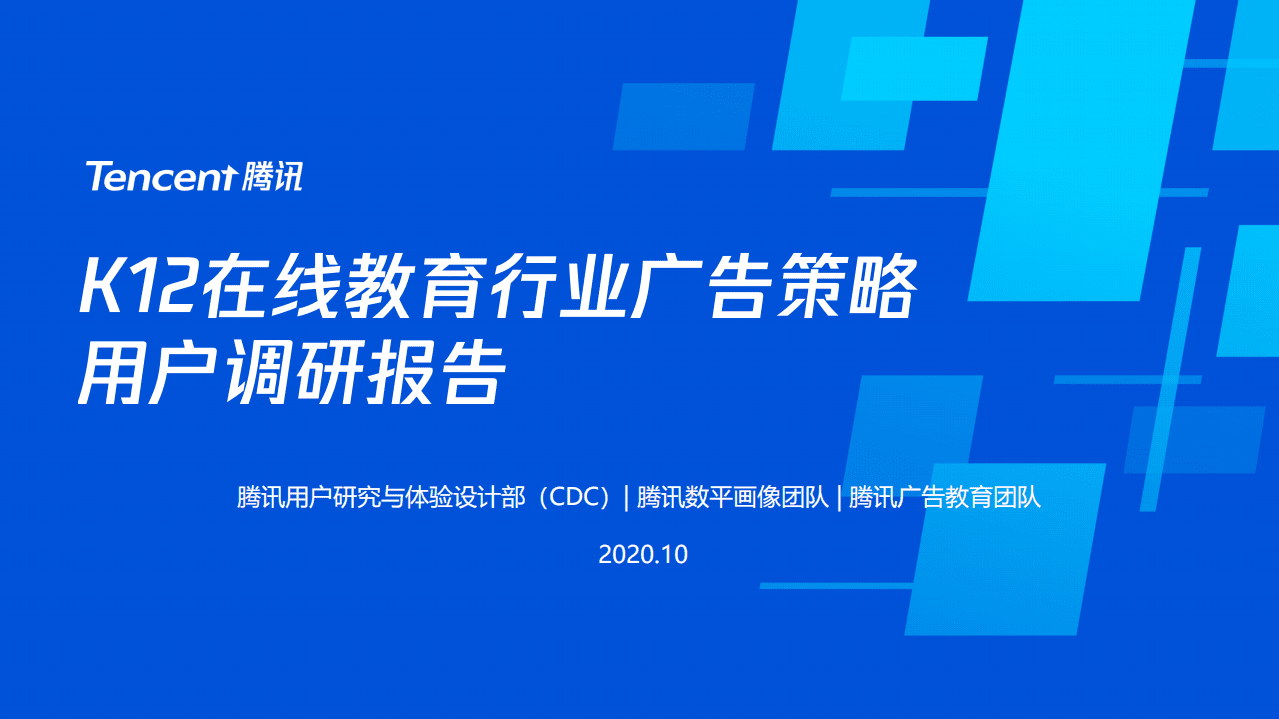 Tencent 腾讯

K12在线教育行业广告策略
用户调研报告

腾讯用户研究与体验设计部（CDC）| 腾讯数平画像团队 | 腾讯广告教育团队

2020.10